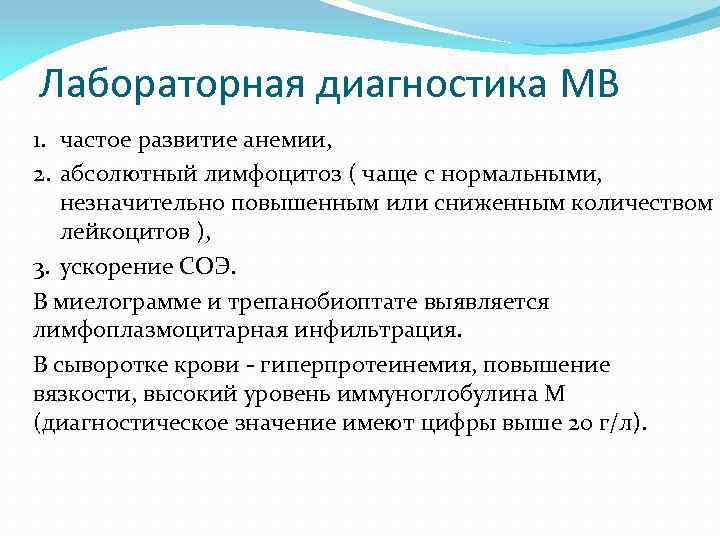 Лабораторная диагностика МВ

1. частое развитие анемии,
2. абсолютный лимфоцитоз ( чаще с нормальными, незначительно повышенным или сниженным количеством лейкоцитов ),
3. ускорение СОЭ.

В миелограмме и трепанобиоптате выявляется лимфоплазмоцитарная инфильтрация.

В сыворотке крови - гиперпротеинемия, повышение вязкости, высокий уровень иммуноглобулина М (диагностическое значение имеют цифры выше 20 г/л).